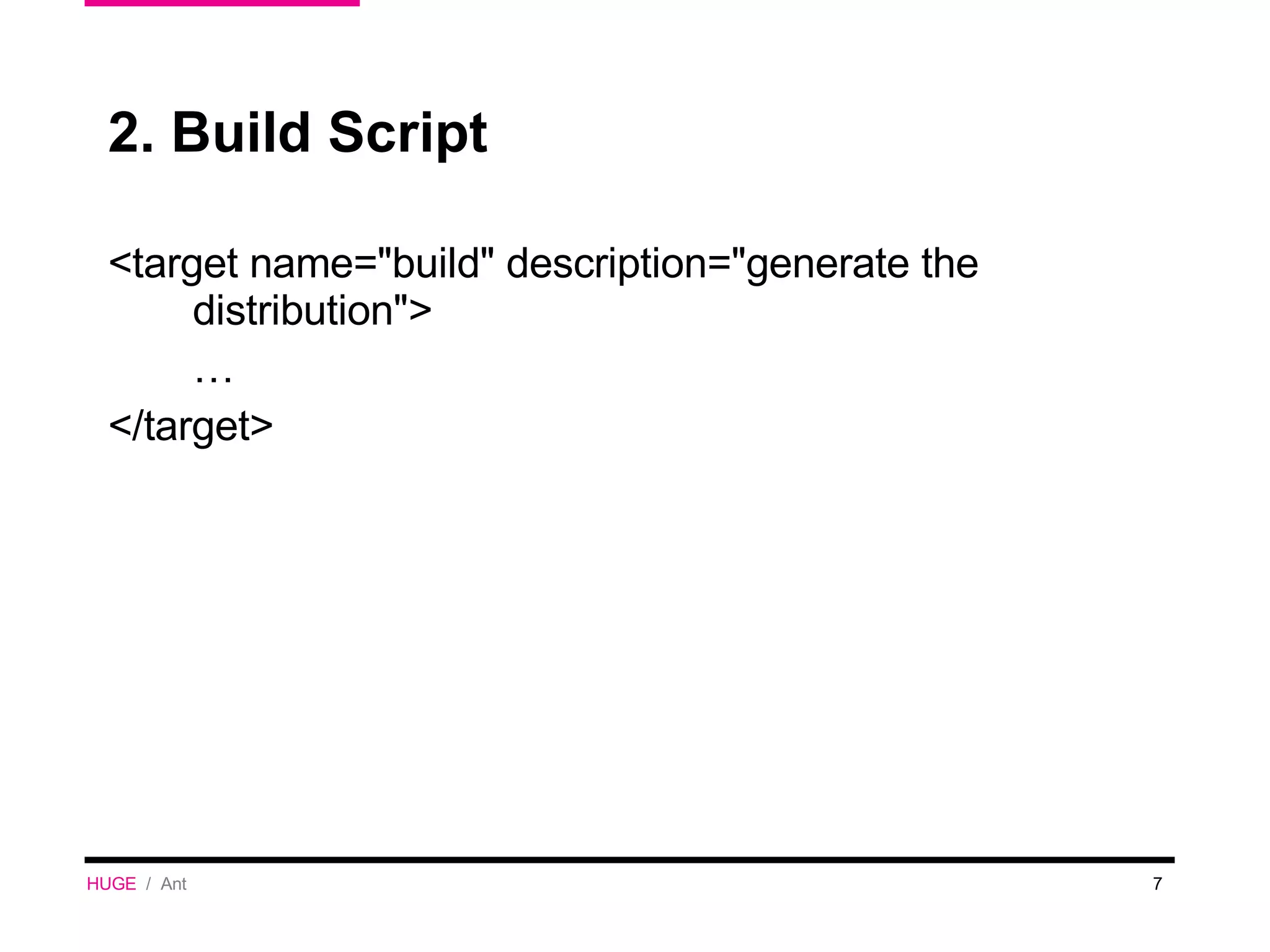 2. Build Script

<target name="build" description="generate the distribution">

…

</target>

HUGE / Ant

7